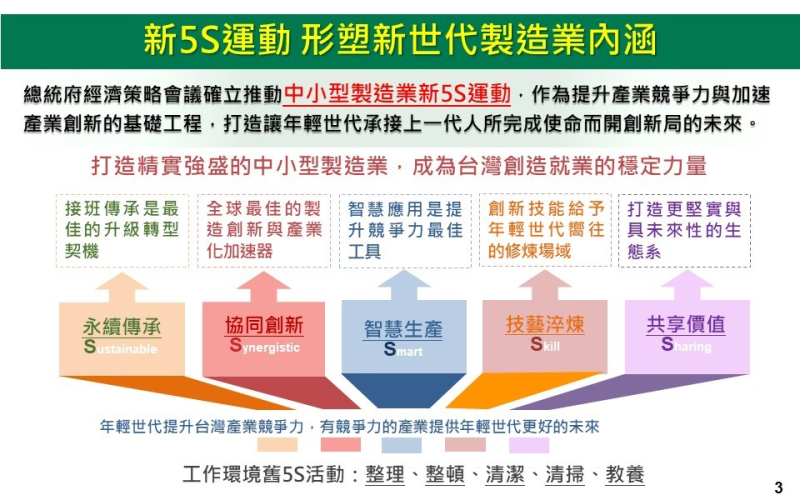 新5S運動 形塑新世代製造業內涵

總統府經濟策略會議確立推動中小型製造業新5S運動，作為提升產業競爭力與加速產業創新的基礎工程，打造讓年輕世代承接上一代人所完成使命而開創新局的未來。

打造精實強盛的中小型製造業，成為台灣創造就業的穩定力量

接班傳承是最佳的升級轉型契機

全球最佳的製造創新與產業化加速器

智慧應用是提升競爭力最佳工具

創新技能給予年輕世代嚮往的修煉場域

打造更堅實與具未來性的生態系

永續傳承
Sustainable

協同創新
Synergistic

智慧生產
Smart

技藝淬煉
Skill

共享價值
Sharing

年輕世代提升台灣產業競爭力，有競爭力的產業提供年輕世代更好的未來

工作環境舊5S活動：整理、整頓、清潔、清掃、教養

3